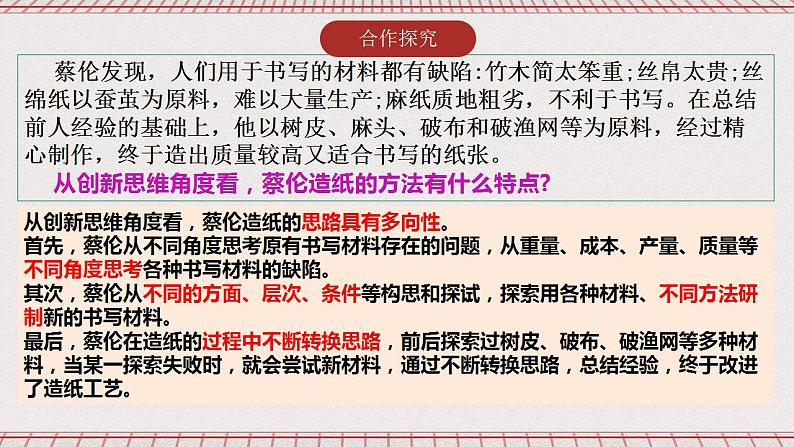 合作探究

蔡伦发现，人们用于书写的材料都有缺陷：竹木简太笨重；丝帛太贵；丝绵纸以蚕茧为原料，难以大量生产；麻纸质地粗劣，不利于书写。在总结前人经验的基础上，他以树皮、麻头、破布和破渔网等为原料，经过精心制作，终于造出质量较高又适合书写的纸张。

从创新思维角度看，蔡伦造纸的方法有什么特点?

从创新思维角度看，蔡伦造纸的思路具有多向性。
首先，蔡伦从不同角度思考原有书写材料存在的问题，从重量、成本、产量、质量等不同角度思考各种书写材料的缺陷。
其次，蔡伦从不同的方面、层次、条件等构思和探试，探索用各种材料、不同方法研制新的书写材料。
最后，蔡伦在造纸的过程中不断转换思路，前后探索过树皮、破布、破渔网等多种材料，当某一探索失败时，就会尝试新材料，通过不断转换思路，总结经验，终于改进了造纸工艺。